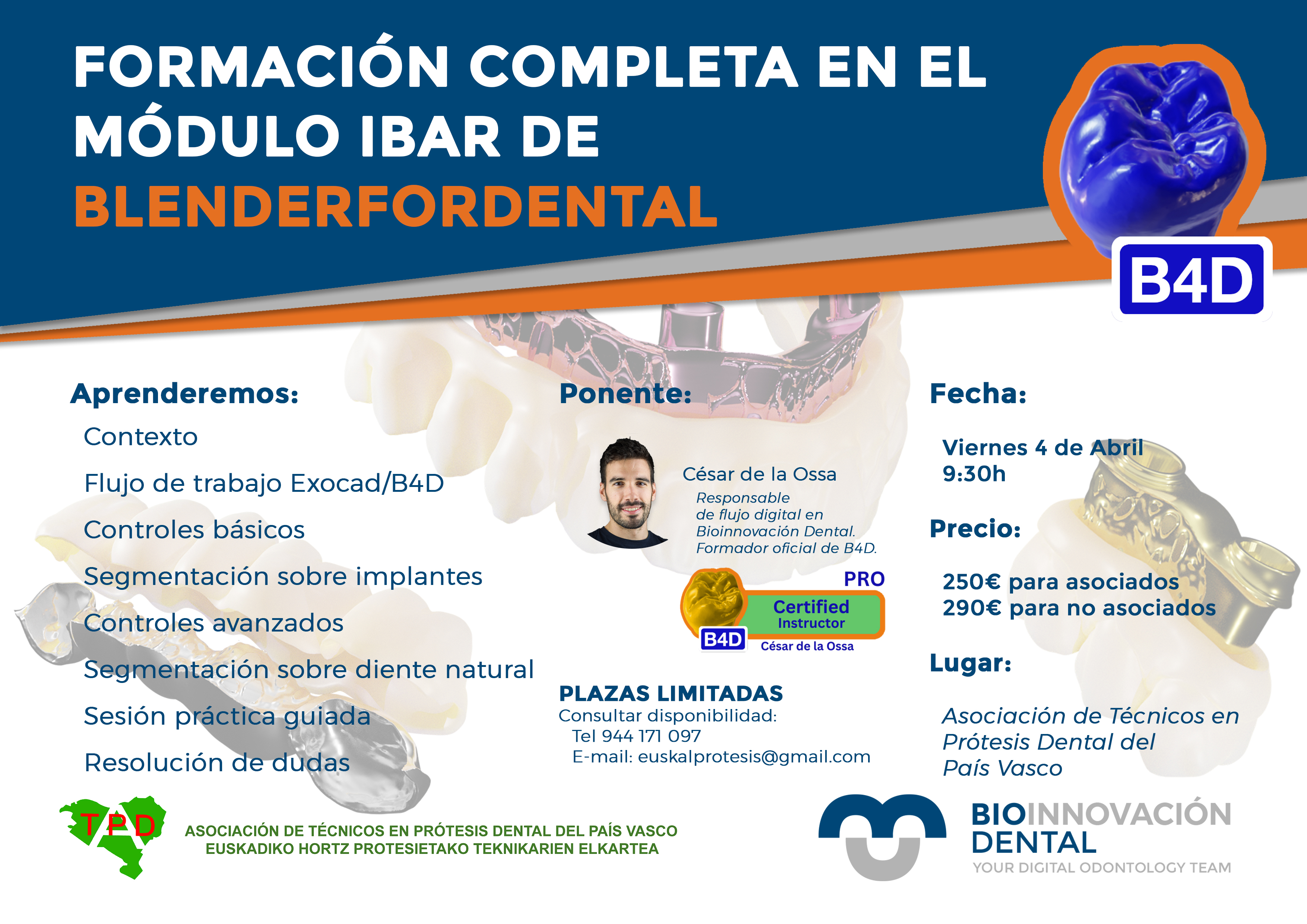 FORMACIÓN COMPLETA EN EL MÓDULO IBAR DE BLENDERFORDENTAL

B4D

Aprenderemos:

Contexto

Flujo de trabajo Exocad/B4D

Controles básicos

Segmentación sobre implantes

Controles avanzados

Segmentación sobre diente natural

Sesión práctica guiada

Resolución de dudas

Ponente:

César de la Ossa

Responsable de flujo digital en Bioinnovación Dental. Formador oficial de B4D.

PRO
Certified
Instructor
B4D
César de la Ossa

PLAZAS LIMITADAS
Consultar disponibilidad:
Tel 944 171 097
E-mail: euskalprotesis@gmail.com

Fecha:

Viernes 4 de Abril
9:30h

Precio:

250€ para asociados
290€ para no asociados

Lugar:

Asociación de Técnicos en Prótesis Dental del País Vasco

TPD

ASOCIACIÓN DE TÉCNICOS EN PRÓTESIS DENTAL DEL PAÍS VASCO
EUSKADIKO HORTZ PROTESIETAKO TEKNIKARIEN ELKARTEA

BIOINNOVACIÓN DENTAL
YOUR DIGITAL ODONTOLOGY TEAM